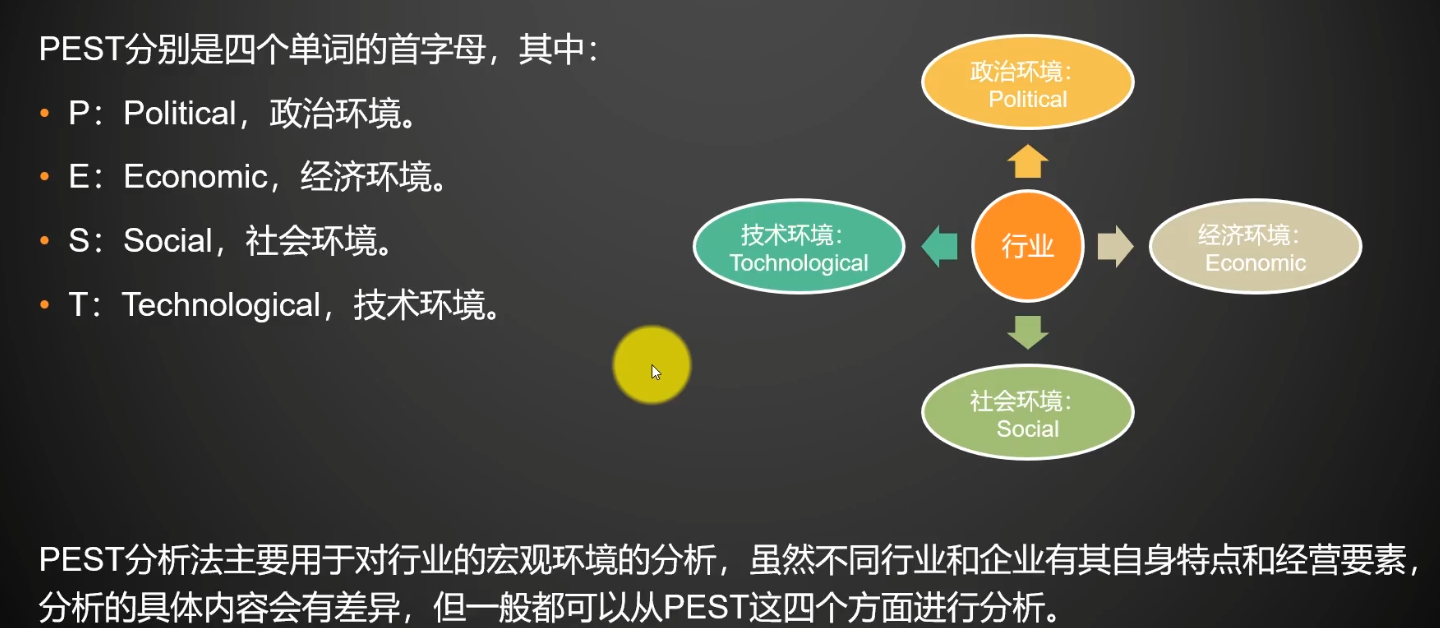 PEST分别是四个单词的首字母，其中：

• P：Political，政治环境。

• E：Economic，经济环境。

• S：Social，社会环境。

• T：Technological，技术环境。

政治环境：
Political

技术环境：
Tochnological

行业

经济环境：
Economic

社会环境：
Social

PEST分析法主要用于对行业的宏观环境的分析，虽然不同行业和企业有其自身特点和经营要素，分析的具体内容会有差异，但一般都可以从PEST这四个方面进行分析。